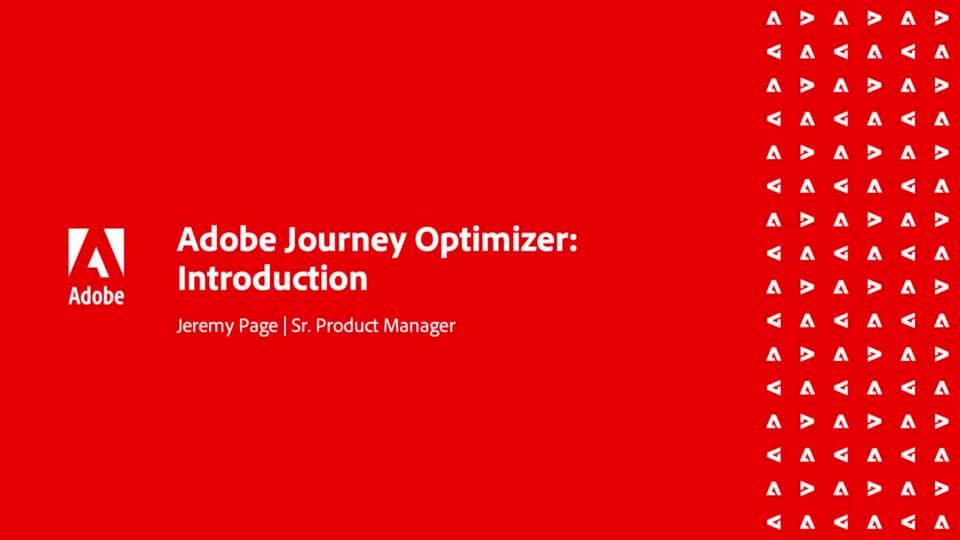 Adobe

Adobe Journey Optimizer: Introduction

Jeremy Page | Sr. Product Manager